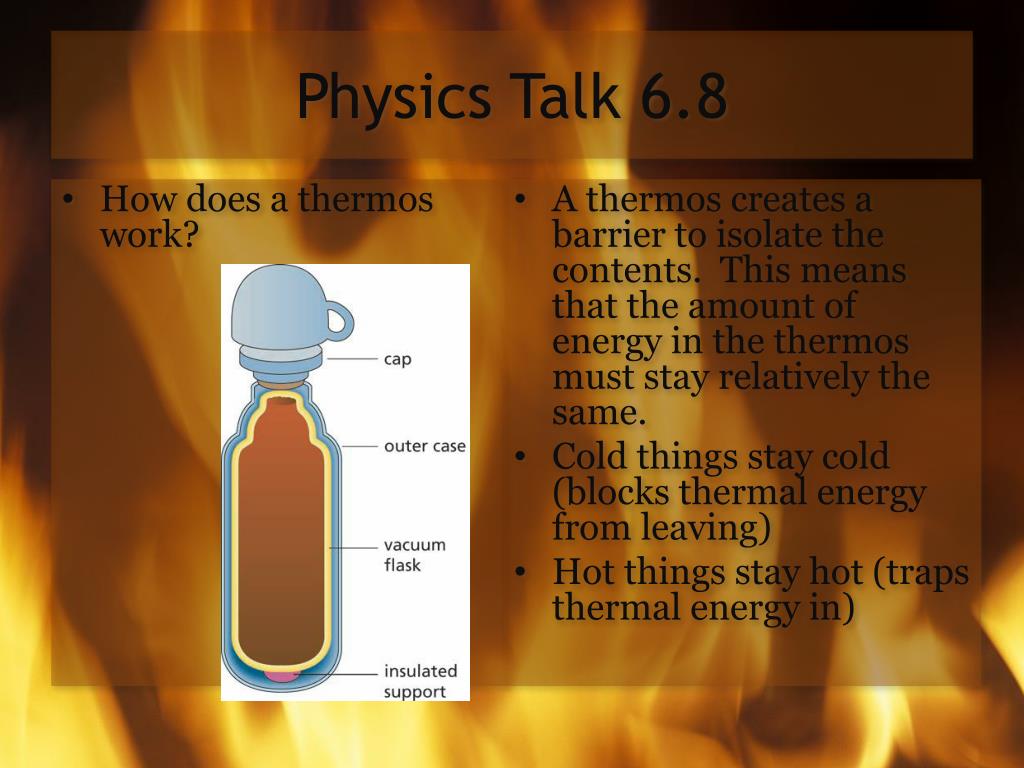 Physics Talk 6.8

• How does a thermos work?

cap

outer case

vacuum flask

insulated support

• A thermos creates a barrier to isolate the contents. This means that the amount of energy in the thermos must stay relatively the same.
• Cold things stay cold (blocks thermal energy from leaving)
• Hot things stay hot (traps thermal energy in)